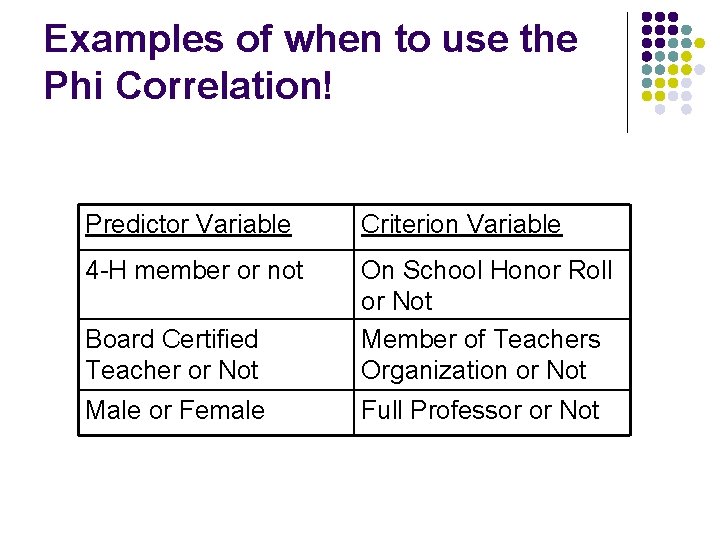 Examples of when to use the Phi Correlation!

| Predictor Variable | Criterion Variable |
|---|---|
| 4-H member or not | On School Honor Roll or Not |
| Board Certified Teacher or Not | Member of Teachers Organization or Not |
| Male or Female | Full Professor or Not |